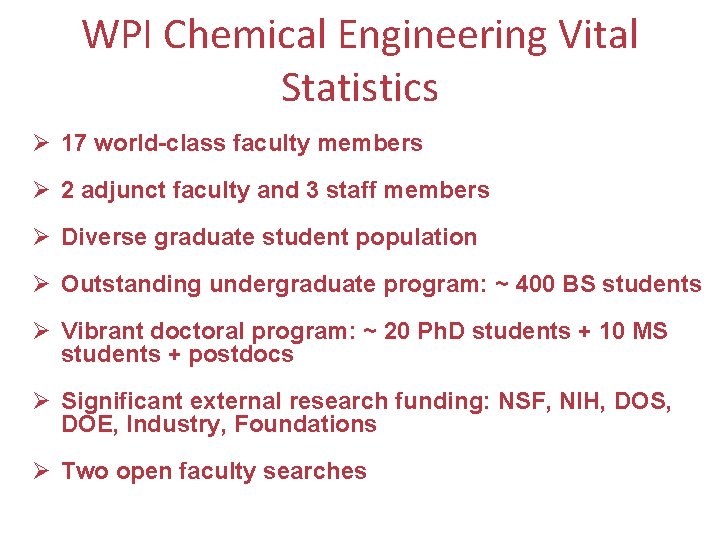 WPI Chemical Engineering Vital Statistics

➢ 17 world-class faculty members

➢ 2 adjunct faculty and 3 staff members

➢ Diverse graduate student population

➢ Outstanding undergraduate program: ~ 400 BS students

➢ Vibrant doctoral program: ~ 20 PhD students + 10 MS students + postdocs

➢ Significant external research funding: NSF, NIH, DOS, DOE, Industry, Foundations

➢ Two open faculty searches